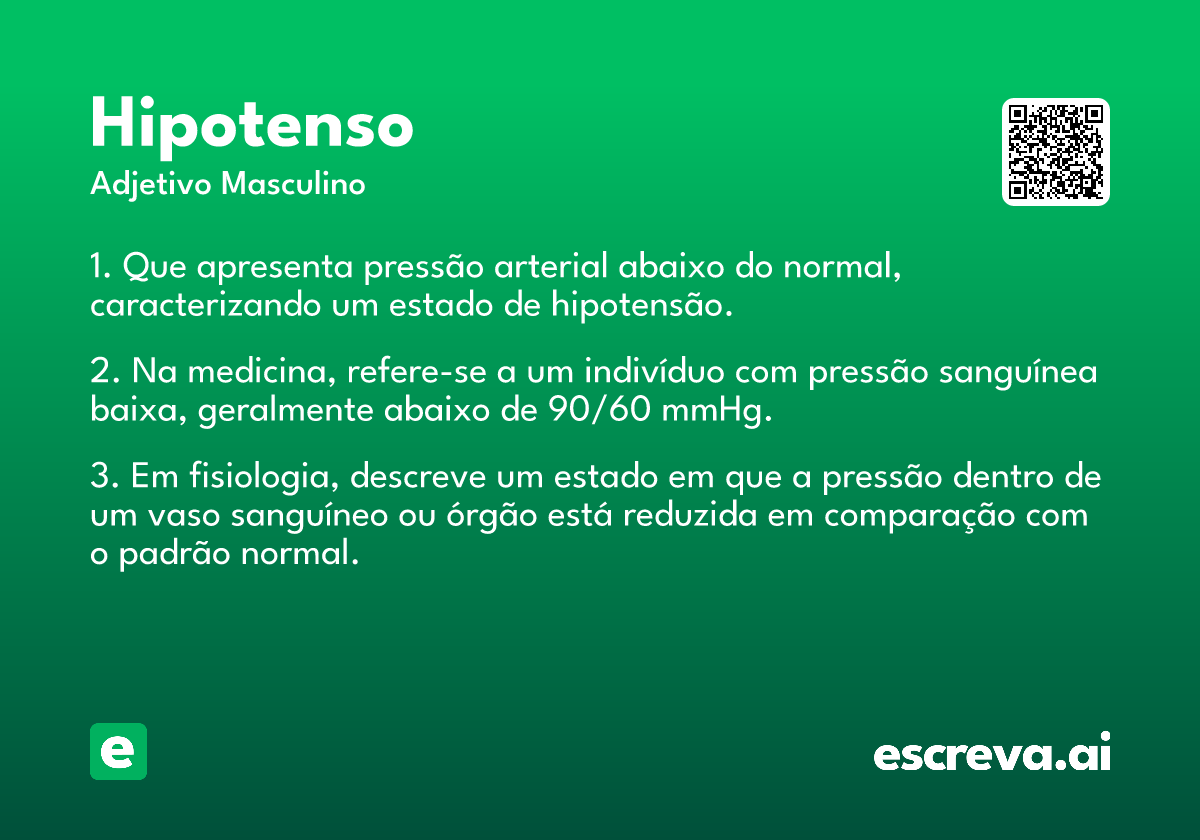 Hipotenso
Adjetivo Masculino

1. Que apresenta pressão arterial abaixo do normal, caracterizando um estado de hipotensão.

2. Na medicina, refere-se a um indivíduo com pressão sanguínea baixa, geralmente abaixo de 90/60 mmHg.

3. Em fisiologia, descreve um estado em que a pressão dentro de um vaso sanguíneo ou órgão está reduzida em comparação com o padrão normal.

e

escreva.ai